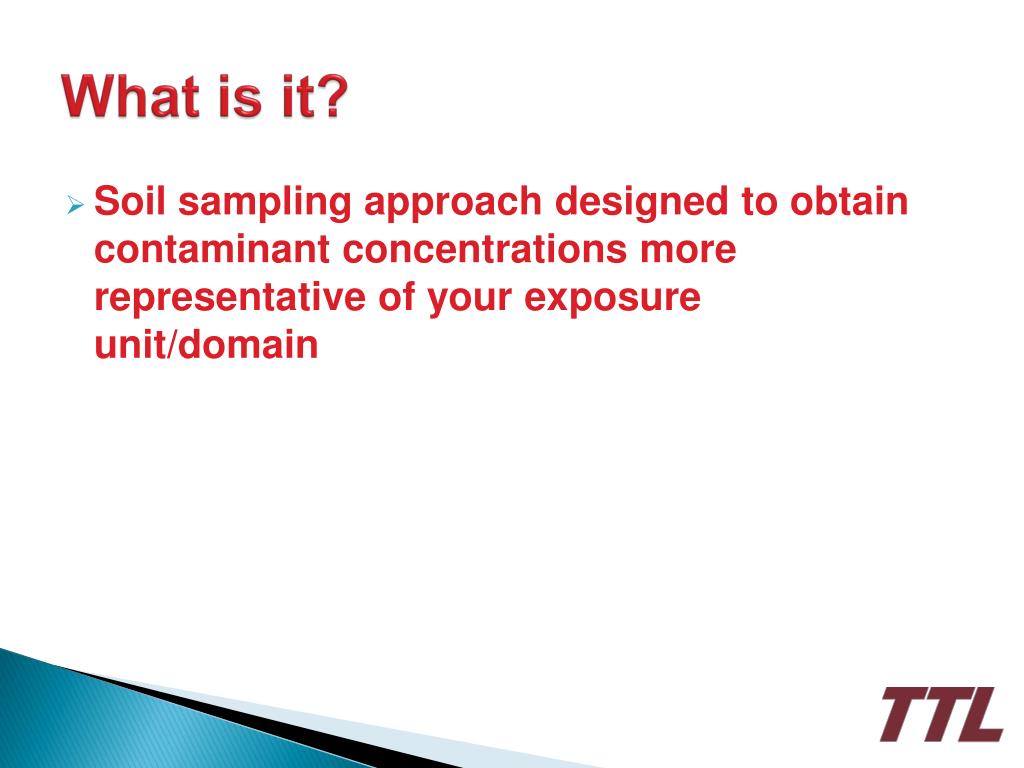 What is it?

Soil sampling approach designed to obtain contaminant concentrations more representative of your exposure unit/domain

TTL